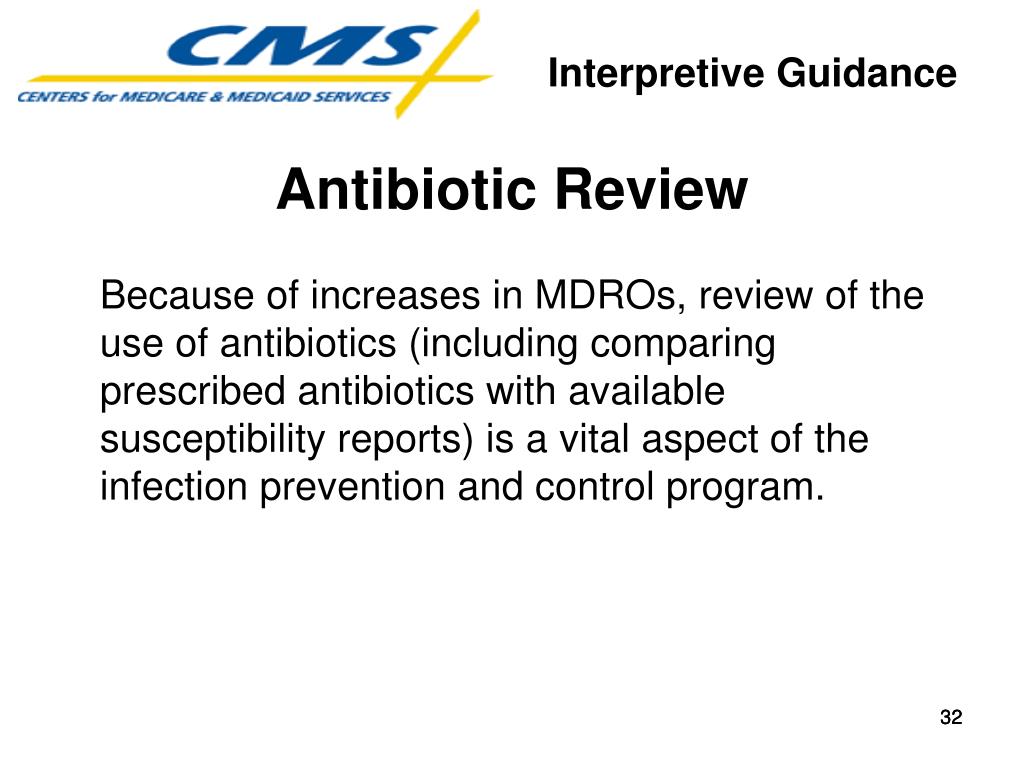 CMS
CENTERS for MEDICARE & MEDICAID SERVICES

Interpretive Guidance

Antibiotic Review

Because of increases in MDROs, review of the use of antibiotics (including comparing prescribed antibiotics with available susceptibility reports) is a vital aspect of the infection prevention and control program.

32